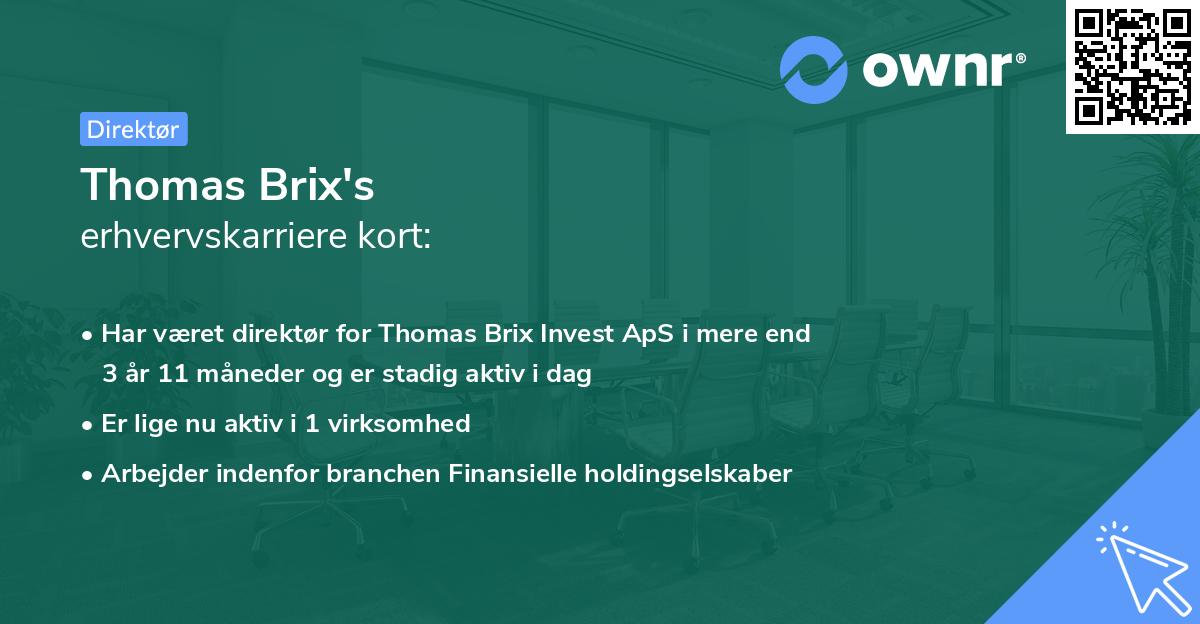 ownr®

Direktør

Thomas Brix's
erhvervskarriere kort:

• Har været direktør for Thomas Brix Invest ApS i mere end 3 år 11 måneder og er stadig aktiv i dag

• Er lige nu aktiv i 1 virksomhed

• Arbejder indenfor branchen Finansielle holdingselskaber